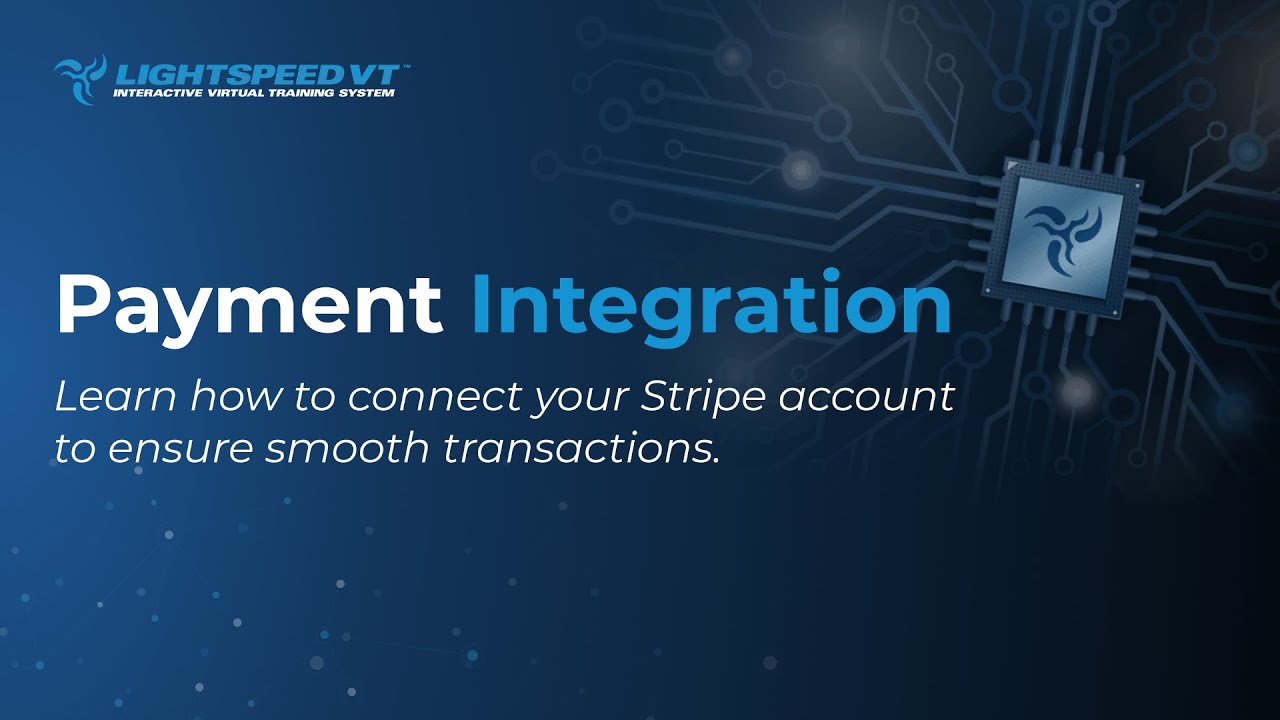 LIGHTSPEED VT™
INTERACTIVE VIRTUAL TRAINING SYSTEM

Payment Integration

Learn how to connect your Stripe account to ensure smooth transactions.